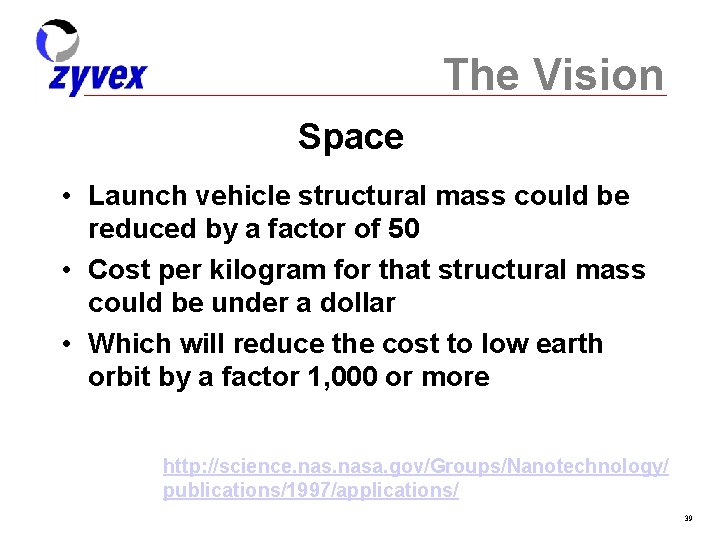 zyvex

The Vision

Space

• Launch vehicle structural mass could be reduced by a factor of 50
• Cost per kilogram for that structural mass could be under a dollar
• Which will reduce the cost to low earth orbit by a factor 1,000 or more

http://science.nas.nasa.gov/Groups/Nanotechnology/publications/1997/applications/

39